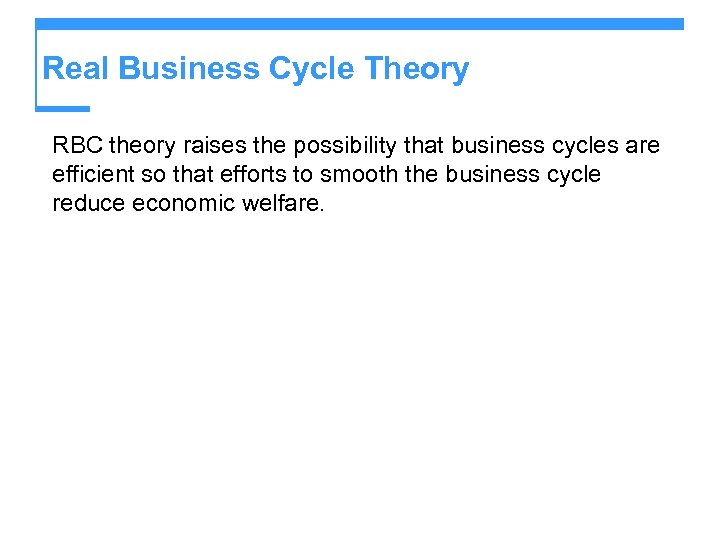 Real Business Cycle Theory

RBC theory raises the possibility that business cycles are efficient so that efforts to smooth the business cycle reduce economic welfare.